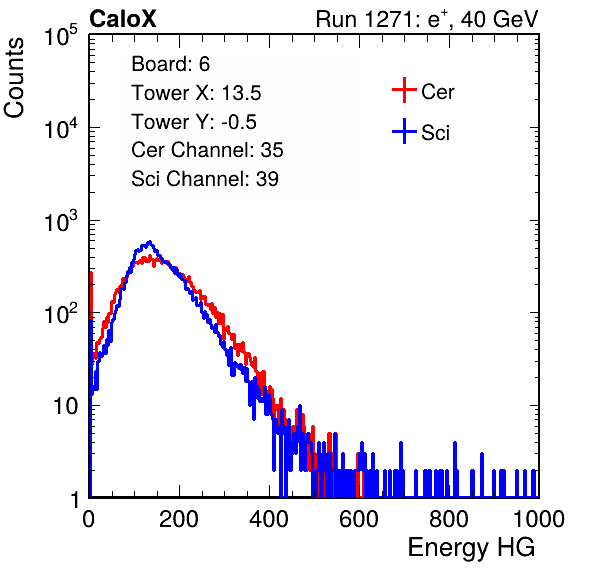 CaloX

Run 1271: $e^{+}$, 40 GeV

Counts

$10^5$
$10^4$
$10^3$
$10^2$
10
1

Board: 6
Tower X: 13.5
Tower Y: -0.5
Cer Channel: 35
Sci Channel: 39

Cer
Sci

0
200
400
600
800
1000

Energy HG